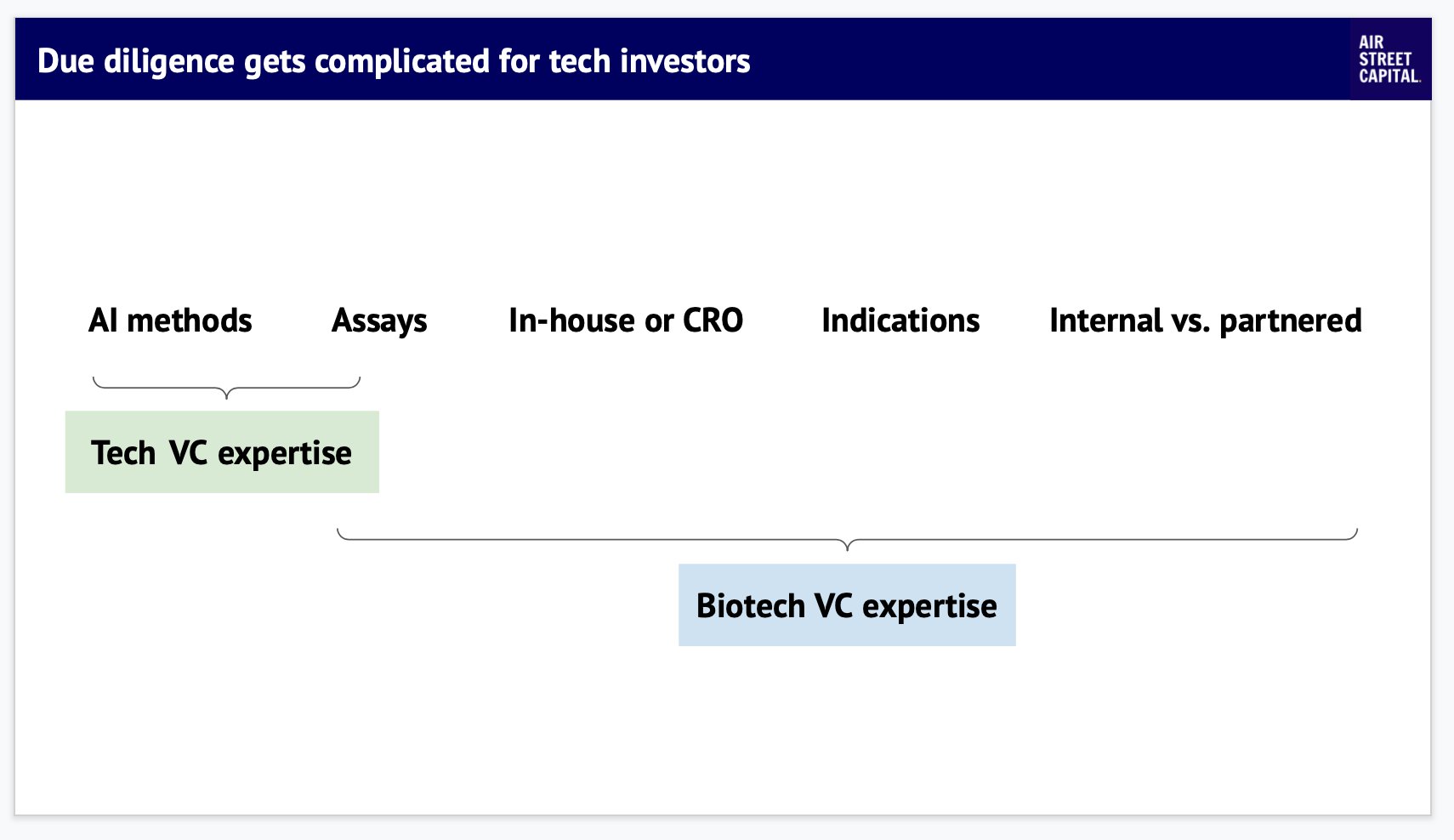 Due diligence gets complicated for tech investors

AIR STREET CAPITAL.

AI methods Assays In-house or CRO Indications Internal vs. partnered

Tech VC expertise

Biotech VC expertise